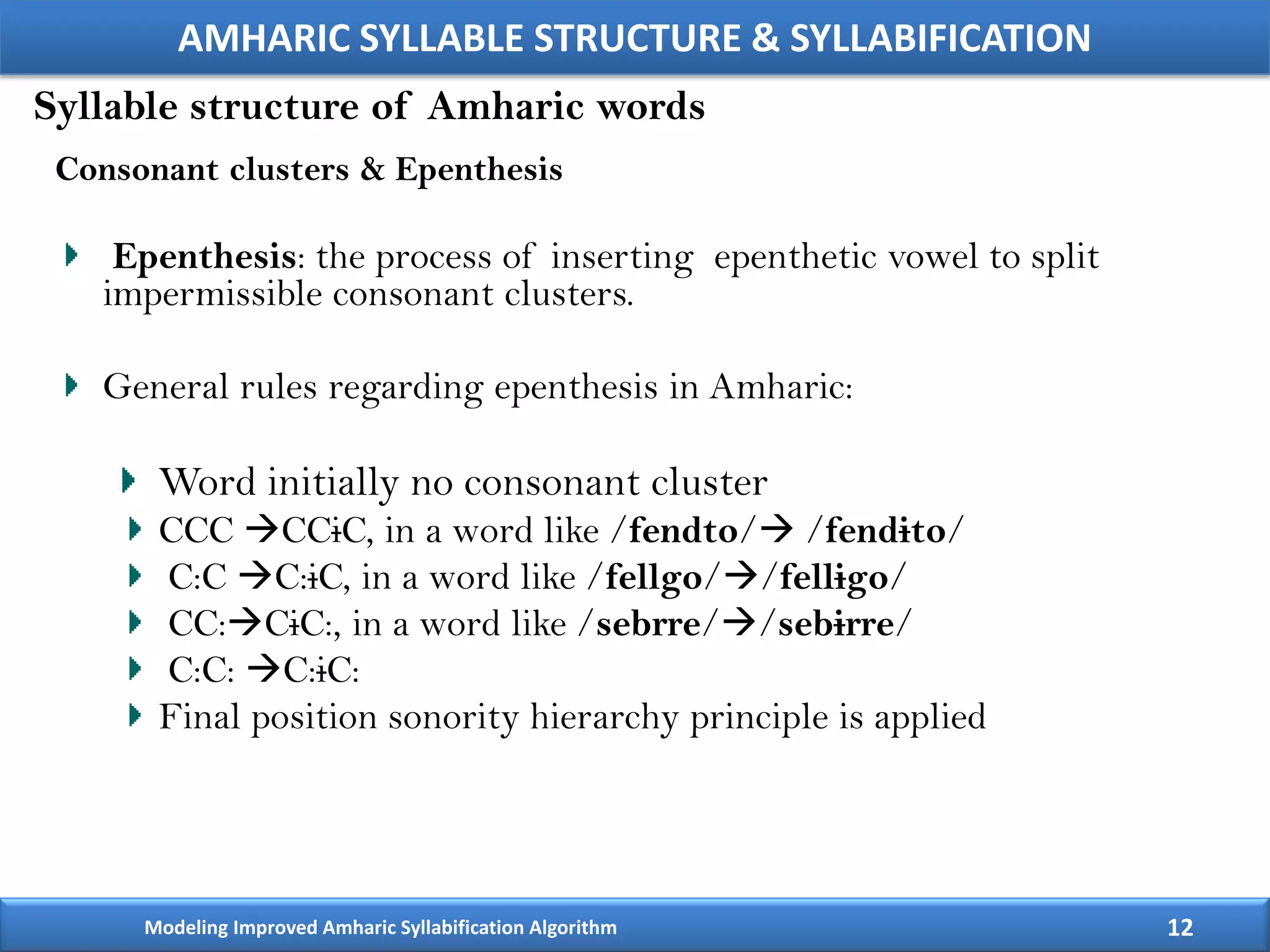 AMHARIC SYLLABLE STRUCTURE & SYLLABIFICATION

Syllable structure of Amharic words

Consonant clusters & Epenthesis

Epenthesis: the process of inserting epenthetic vowel to split impermissible consonant clusters.

General rules regarding epenthesis in Amharic:

Word initially no consonant cluster
CCC →CCɨC, in a word like /fendto/→ /fendɨto/
C:C →C:ɨC, in a word like /fellgo/→/fellɨgo/
CC:→CɨC:, in a word like /sebrre/→/sebɨrre/
C:C: →C:ɨC:
Final position sonority hierarchy principle is applied

Modeling Improved Amharic Syllabification Algorithm

12